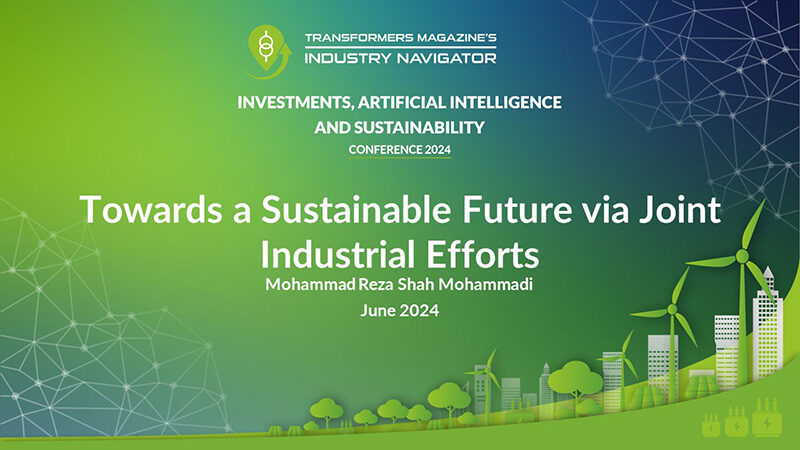 TRANSFORMERS MAGAZINE'S
INDUSTRY NAVIGATOR

INVESTMENTS, ARTIFICIAL INTELLIGENCE AND SUSTAINABILITY
CONFERENCE 2024

Towards a Sustainable Future via Joint Industrial Efforts

Mohammad Reza Shah Mohammadi

June 2024